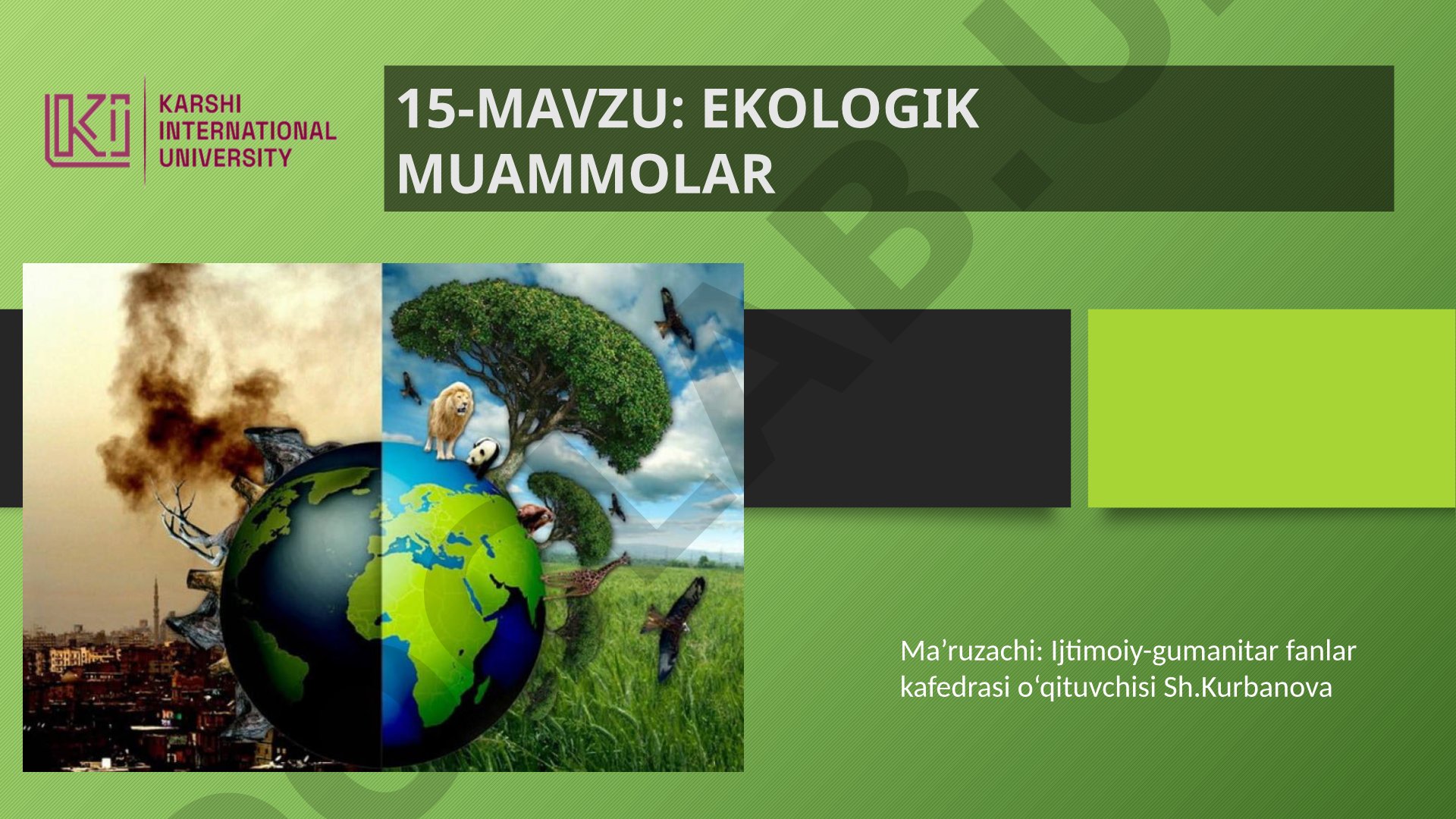 KARSHI INTERNATIONAL UNIVERSITY

15-MAVZU: EKOLOGIK MUAMMOLAR

Ma’ruzachi: Ijtimoiy-gumanitar fanlar kafedrasi o‘qituvchisi Sh.Kurbanova